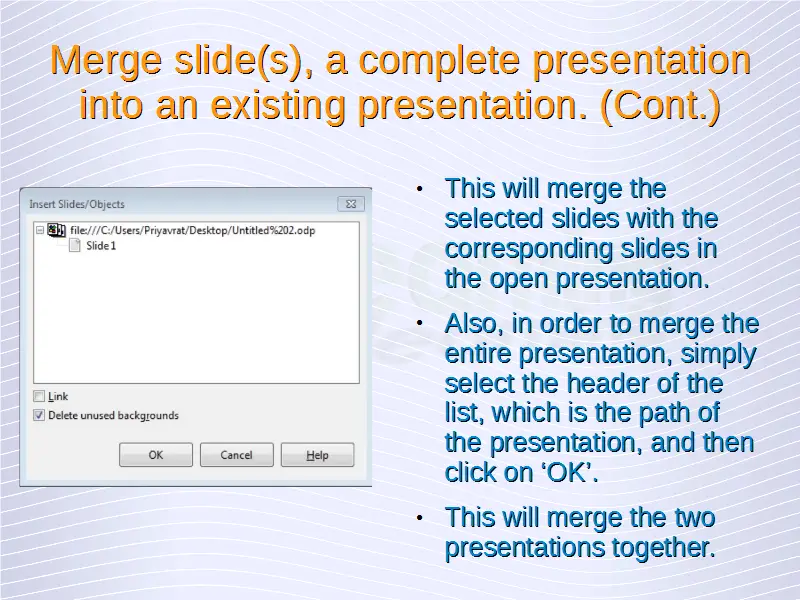 Merge slide(s), a complete presentation into an existing presentation. (Cont.)

Insert Slides/Objects

file:///C:/Users/Priyavrat/Desktop/Untitled%202.odp

Slide 1

Link

Delete unused backgrounds

OK

Cancel

Help

• This will merge the selected slides with the corresponding slides in the open presentation.

• Also, in order to merge the entire presentation, simply select the header of the list, which is the path of the presentation, and then click on ‘OK’.

• This will merge the two presentations together.